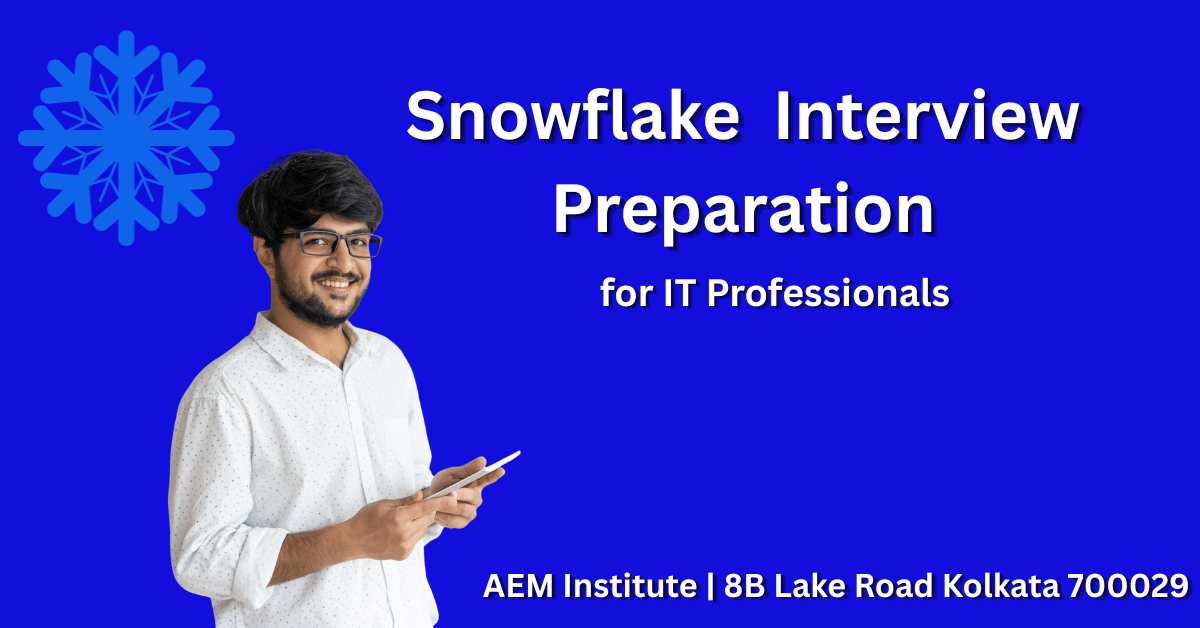 Snowflake Interview Preparation

for IT Professionals

AEM Institute | 8B Lake Road Kolkata 700029